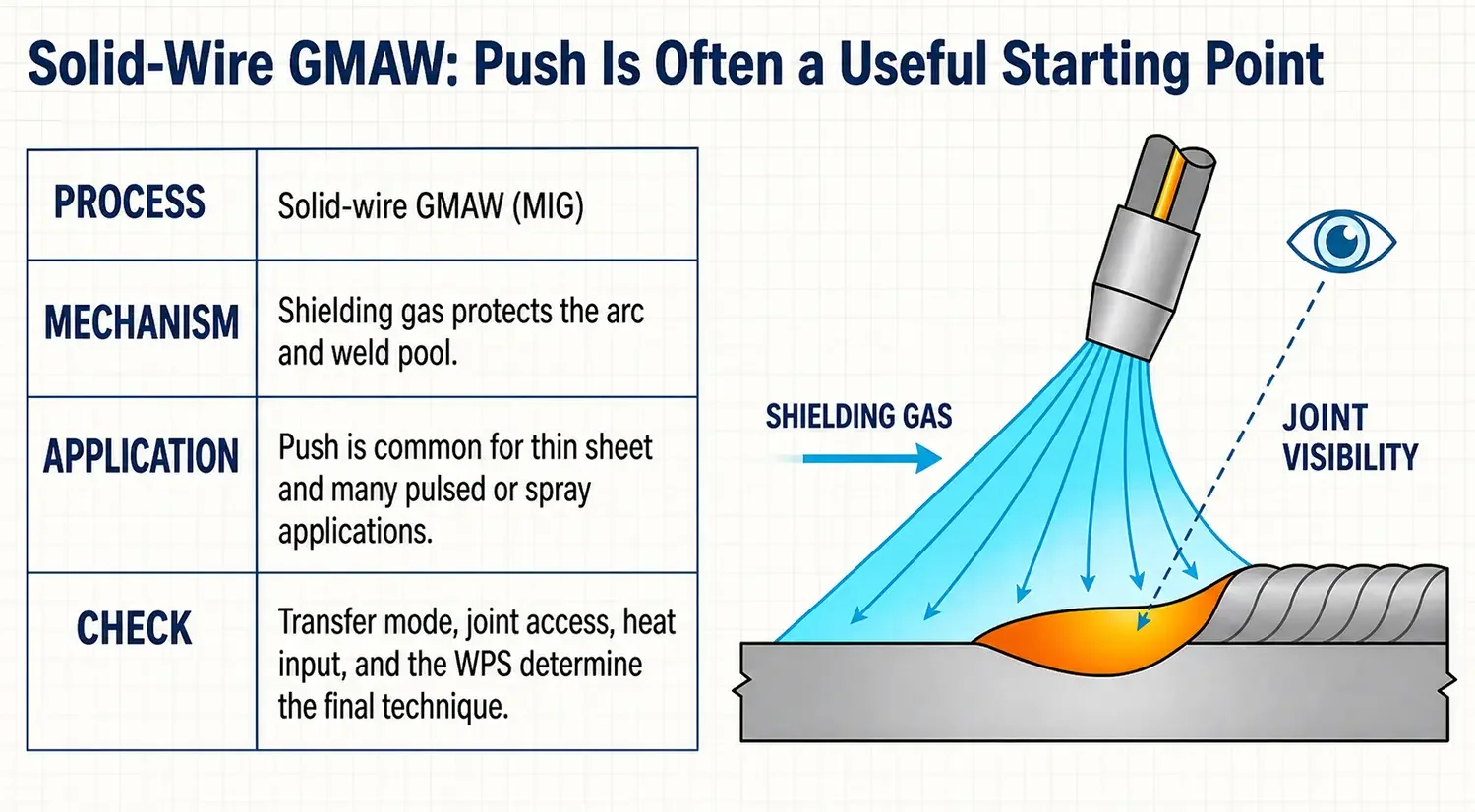 Solid-Wire GMAW: Push Is Often a Useful Starting Point

| PROCESS | Solid-wire GMAW (MIG) |
|---|---|
| MECHANISM | Shielding gas protects the arc and weld pool. |
| APPLICATION | Push is common for thin sheet and many pulsed or spray applications. |
| CHECK | Transfer mode, joint access, heat input, and the WPS determine the final technique. |

SHIELDING GAS

JOINT VISIBILITY